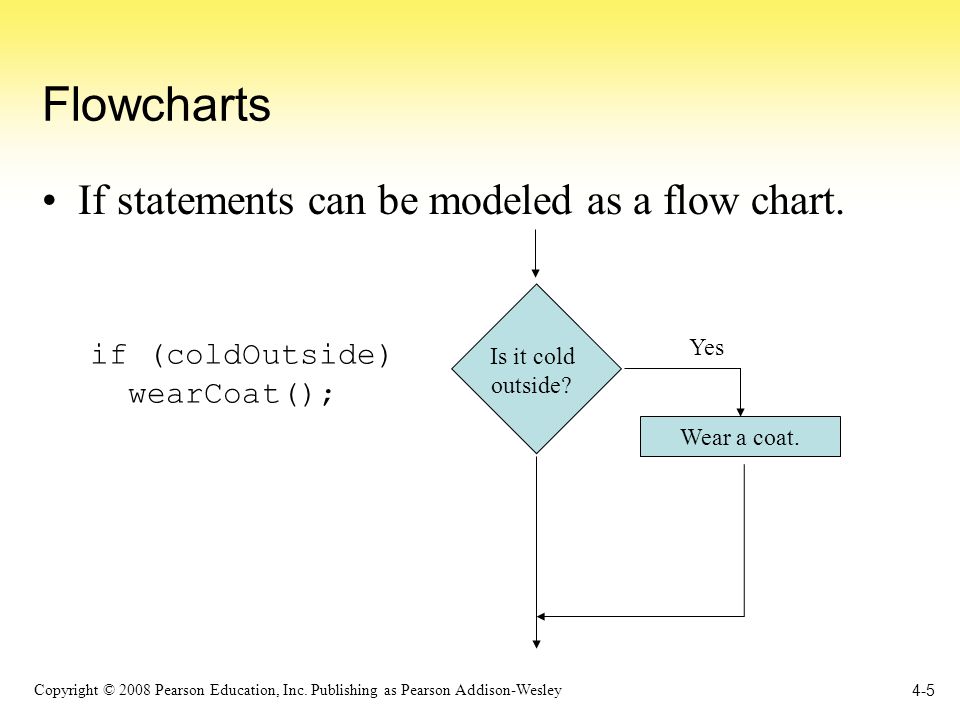 Flowcharts

• If statements can be modeled as a flow chart.

if (coldOutside)
  wearCoat();

Is it cold outside?

Yes

Wear a coat.

Copyright © 2008 Pearson Education, Inc. Publishing as Pearson Addison-Wesley

4-5